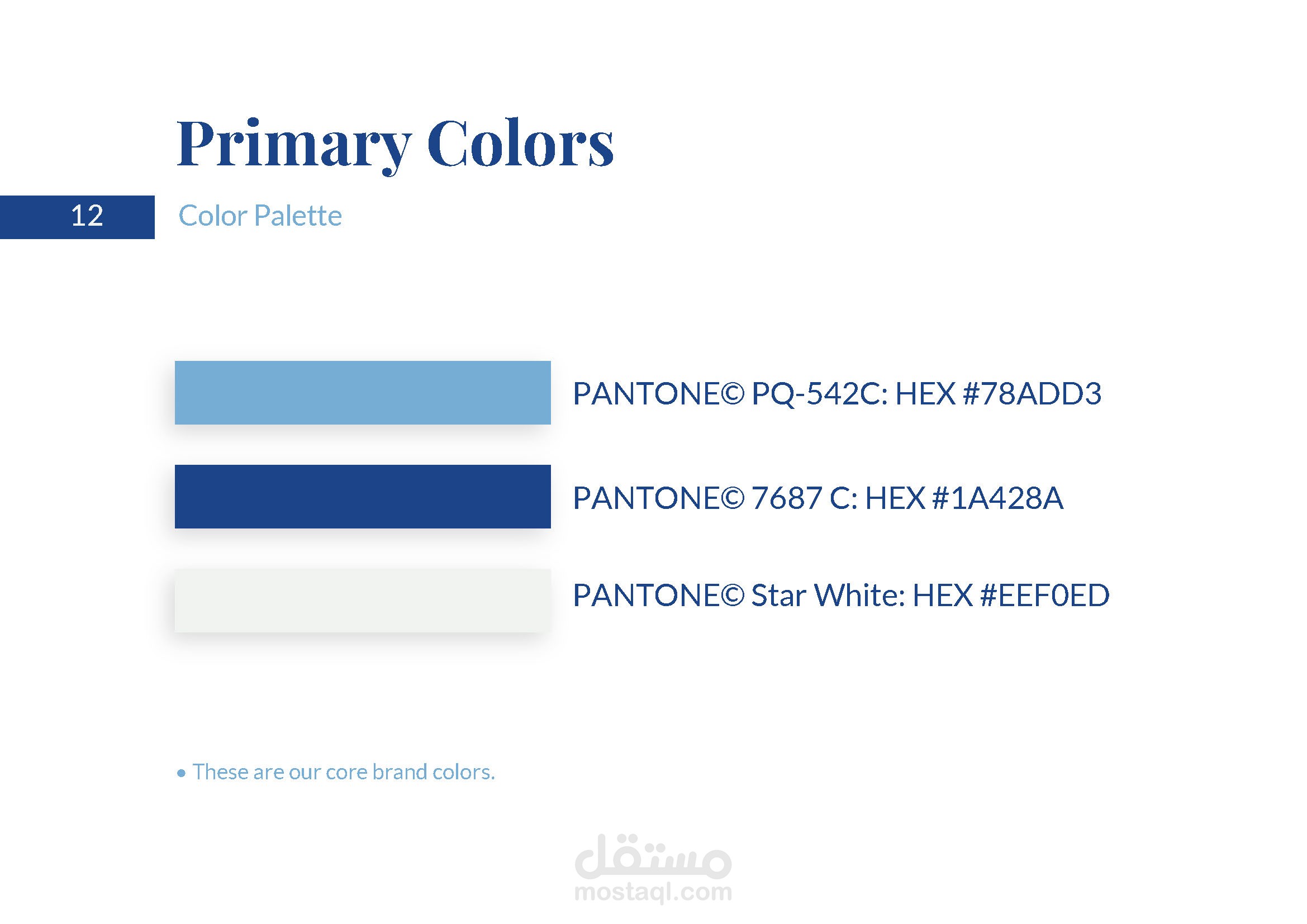 Primary Colors

12

Color Palette

PANTONE© PQ-542C: HEX #78ADD3

PANTONE© 7687 C: HEX #1A428A

PANTONE© Star White: HEX #EEF0ED

• These are our core brand colors.

مستقل
mostaql.com